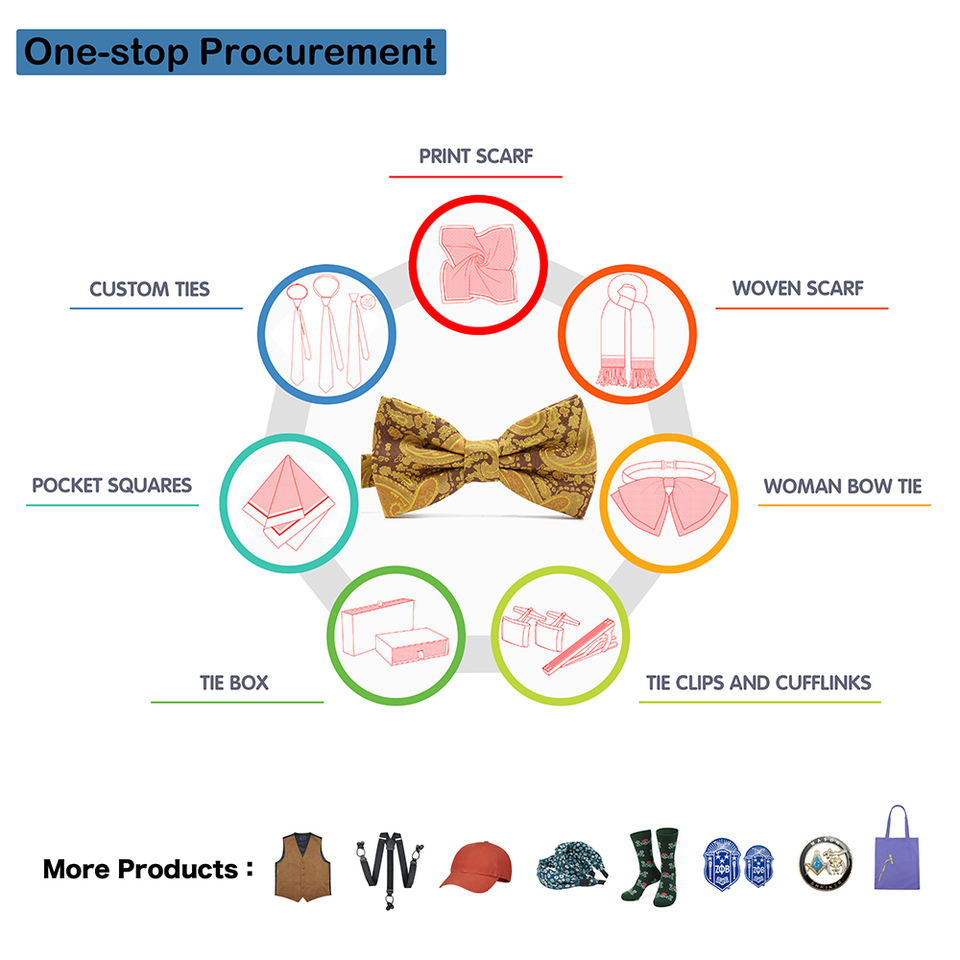 One-stop Procurement

PRINT SCARF

CUSTOM TIES

WOVEN SCARF

POCKET SQUARES

WOMAN BOW TIE

TIE BOX

TIE CLIPS AND CUFFLINKS

More Products :

ΖΦΒ ΖΦΒ